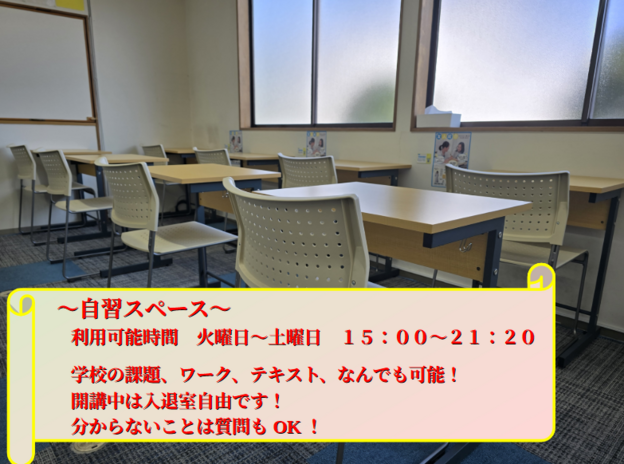 ～自習スペース～
利用可能時間　火曜日～土曜日　１５：００～２１：２０

学校の課題、ワーク、テキスト、なんでも可能！
開講中は入退室自由です！
分からないことは質問も OK ！